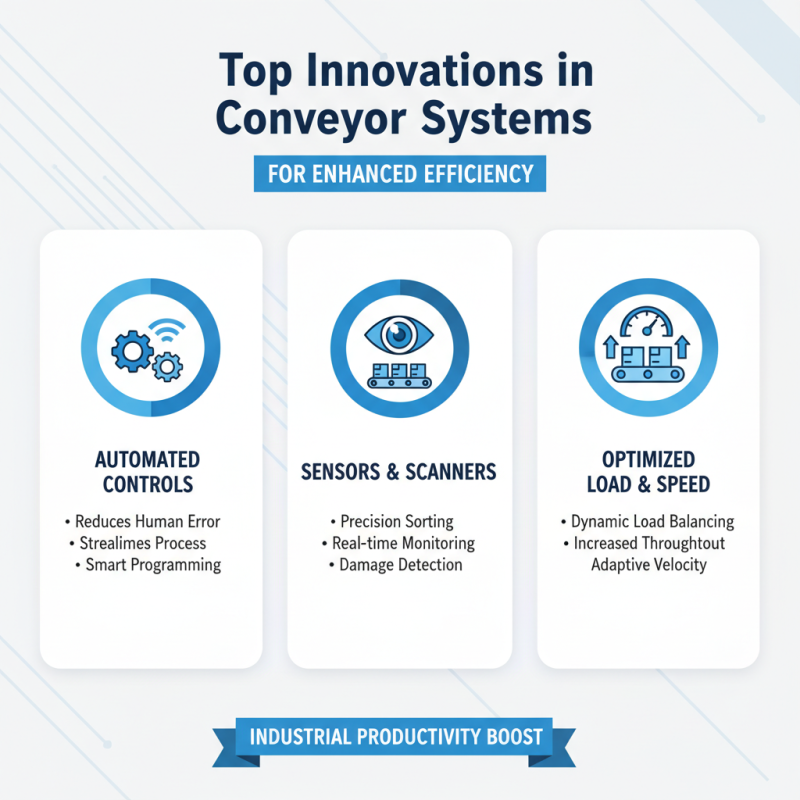 Top Innovations in Conveyor Systems

FOR ENHANCED EFFICIENCY

AUTOMATED CONTROLS

• Reduces Human Error
• Strealimes Process
• Smart Programming

SENSORS & SCANNERS

• Precision Sorting
• Real-time Monitoring
• Damage Detection

OPTIMIZED LOAD & SPEED

• Dynamic Load Balancing
• Increased Throughtout
Adaptive Velocity

INDUSTRIAL PRODUCTIVITY BOOST